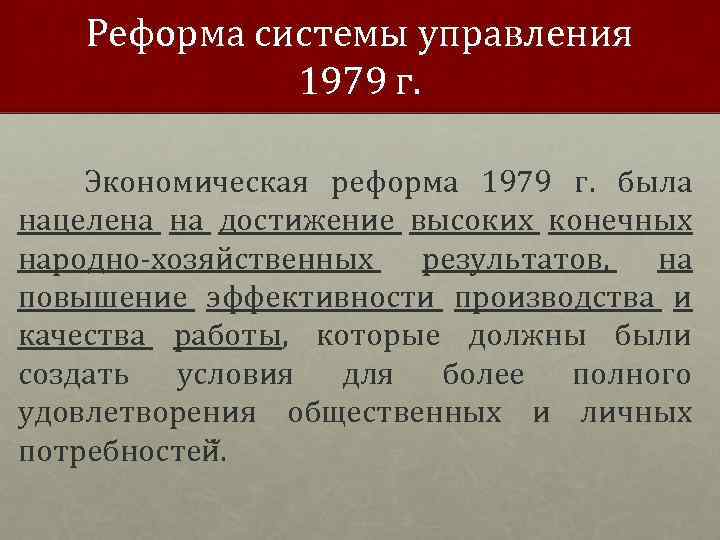 Реформа системы управления 1979 г.

Экономическая реформа 1979 г. была нацелена на достижение высоких конечных народно-хозяйственных результатов, на повышение эффективности производства и качества работы, которые должны были создать условия для более полного удовлетворения общественных и личных потребностей.